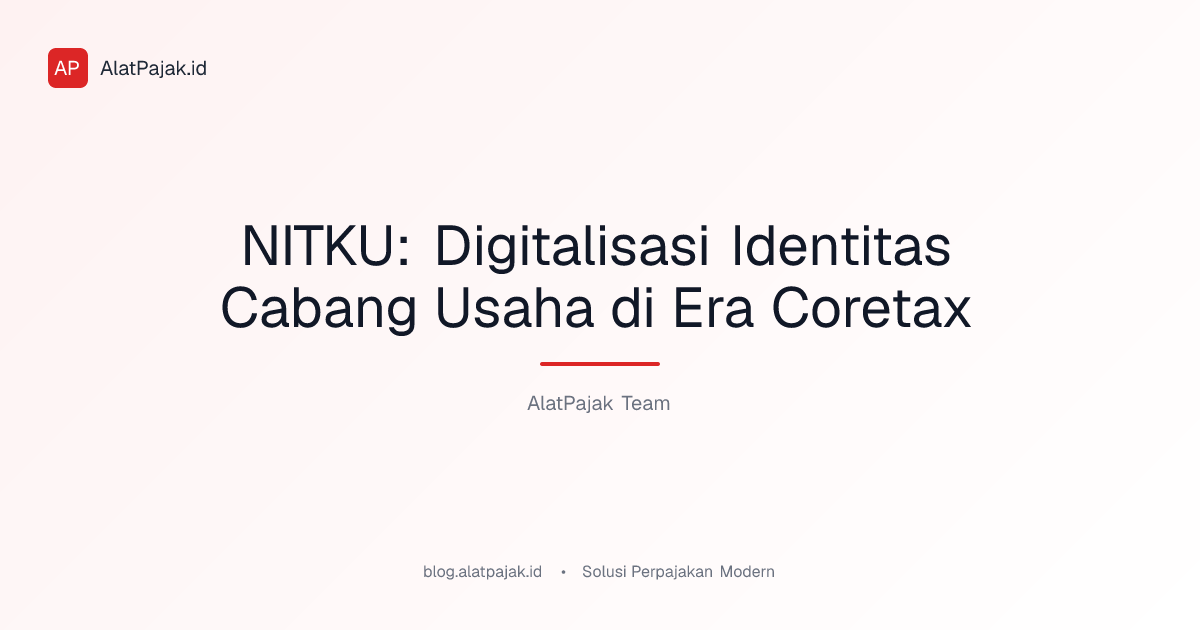 AP AlatPajak.id

NITKU: Digitalisasi Identitas Cabang Usaha di Era Coretax

AlatPajak Team

blog.alatpajak.id • Solusi Perpajakan Modern